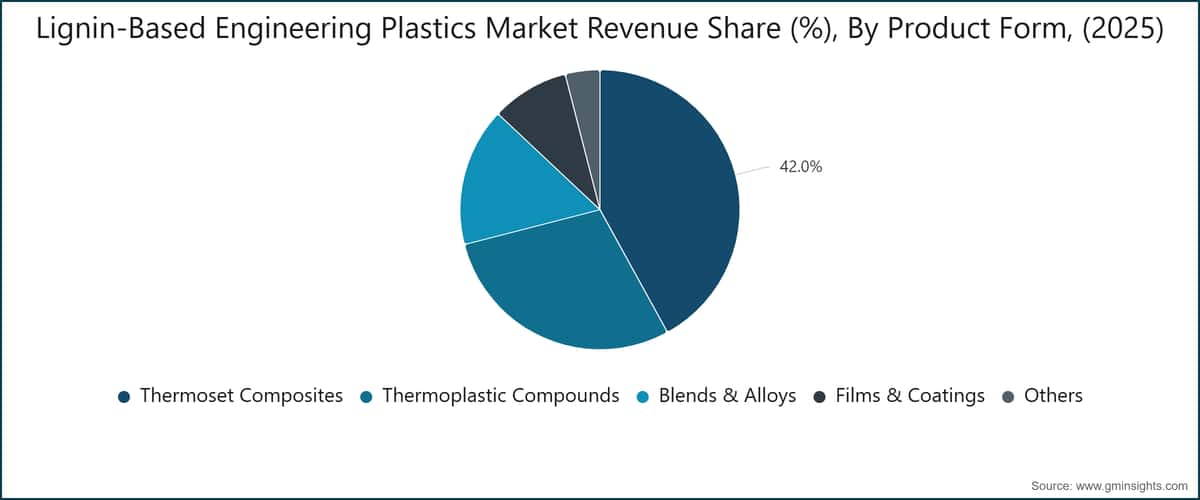 Lignin-Based Engineering Plastics Market Revenue Share (%), By Product Form, (2025)

42.0%

Thermoset Composites
Thermoplastic Compounds
Blends & Alloys
Films & Coatings
Others

Source: www.gminsights.com